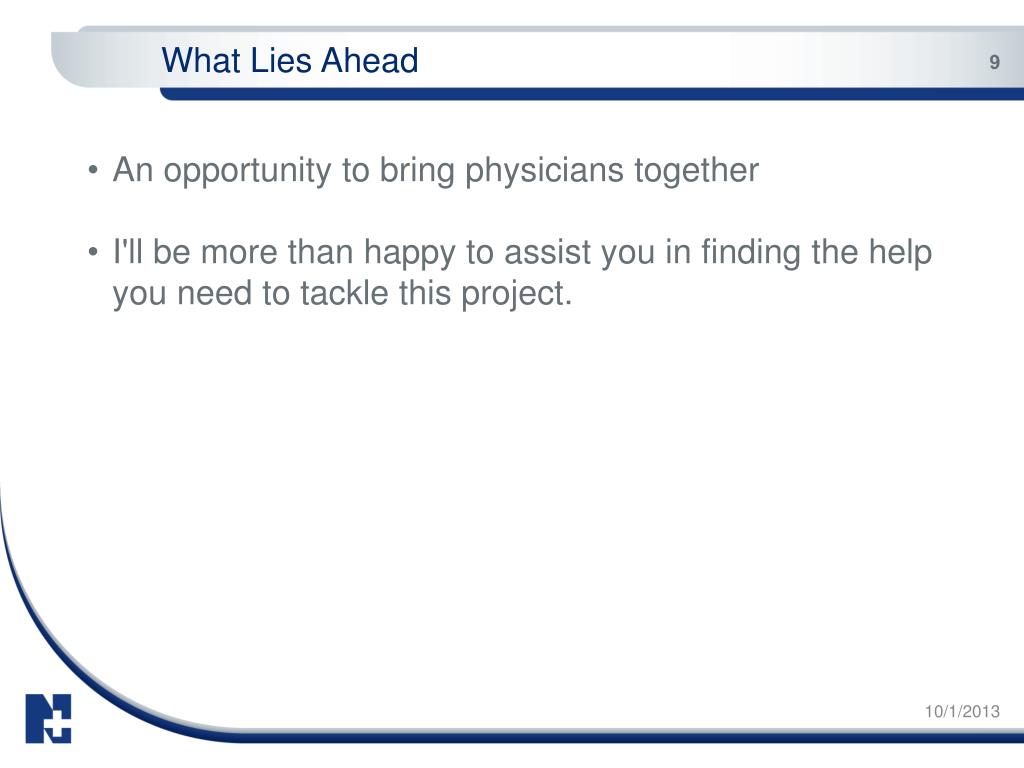 What Lies Ahead

9

• An opportunity to bring physicians together

• I'll be more than happy to assist you in finding the help you need to tackle this project.

10/1/2013